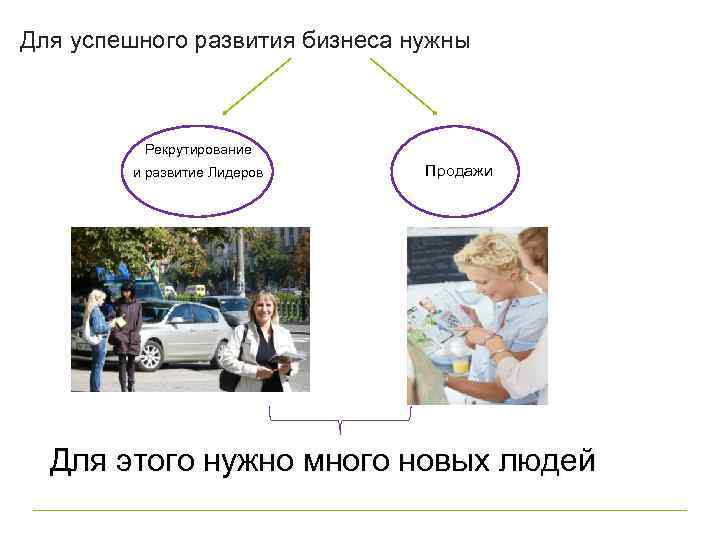 Для успешного развития бизнеса нужны

Рекрутирование и развитие Лидеров

Продажи

Для этого нужно много новых людей